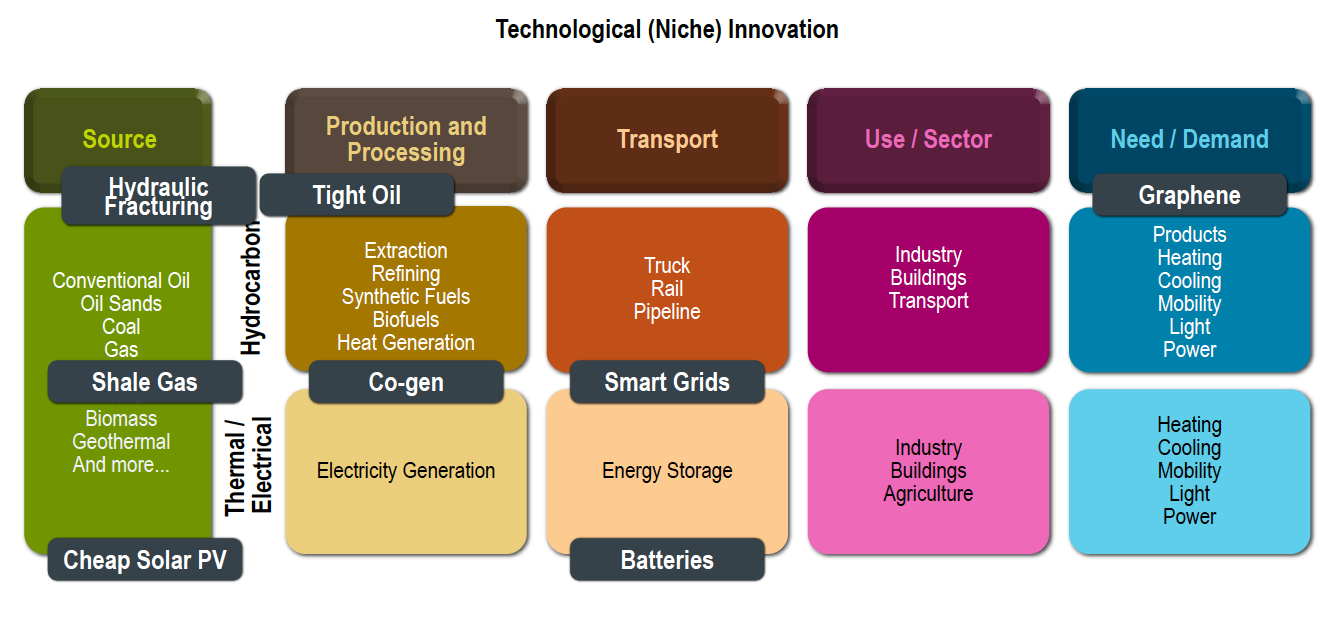 Technological (Niche) Innovation

Source

Hydraulic Fracturing

Conventional Oil
Oil Sands
Coal
Gas

Shale Gas

Biomass
Geothermal
And more...

Cheap Solar PV

Hydrocarbon

Thermal / Electrical

Production and Processing

Tight Oil

Extraction
Refining
Synthetic Fuels
Biofuels
Heat Generation

Co-gen

Electricity Generation

Transport

Truck
Rail
Pipeline

Smart Grids

Energy Storage

Batteries

Use / Sector

Industry
Buildings
Transport

Industry
Buildings
Agriculture

Need / Demand

Graphene

Products
Heating
Cooling
Mobility
Light
Power

Heating
Cooling
Mobility
Light
Power